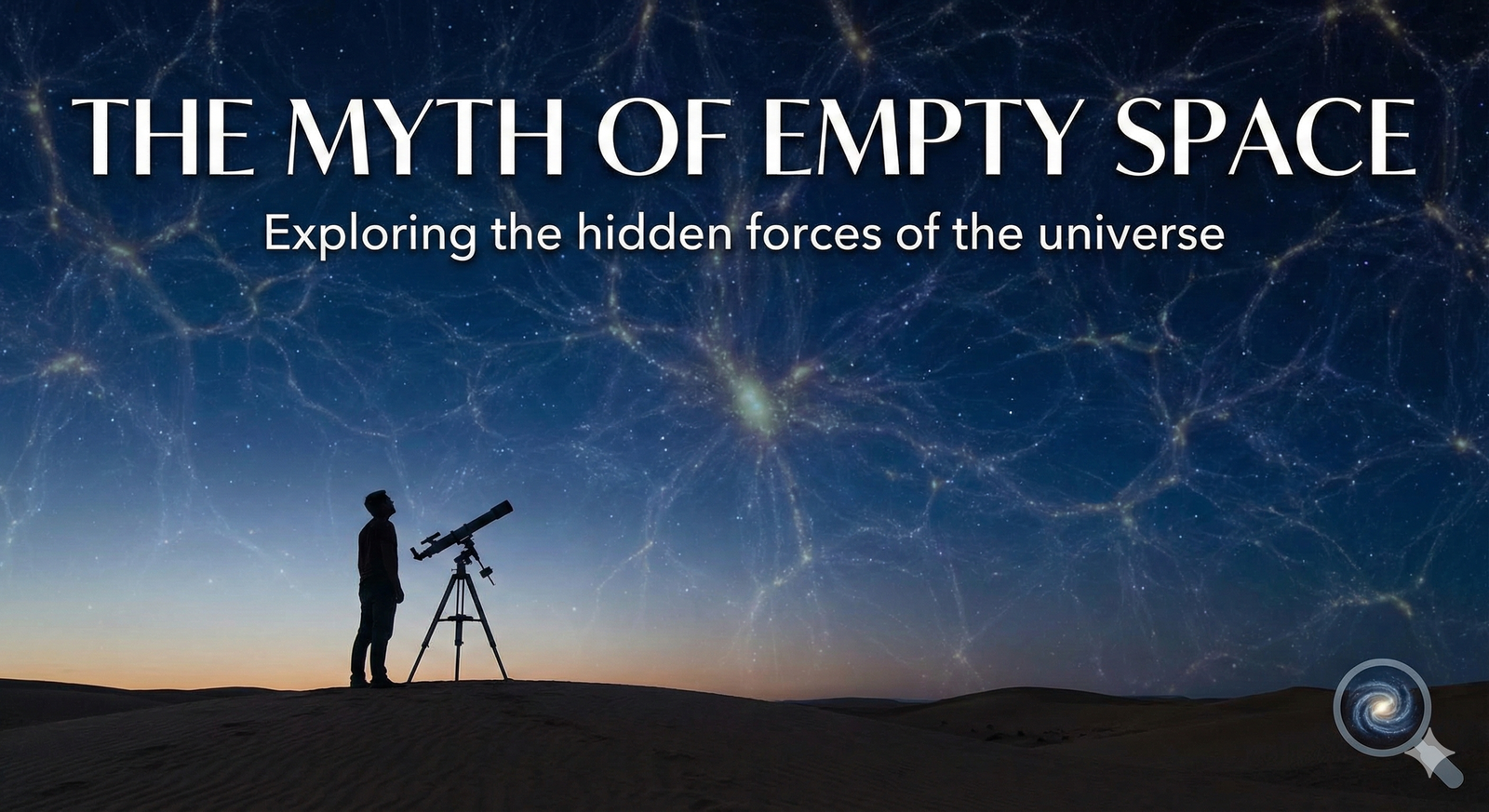 THE MYTH OF EMPTY SPACE

Exploring the hidden forces of the universe